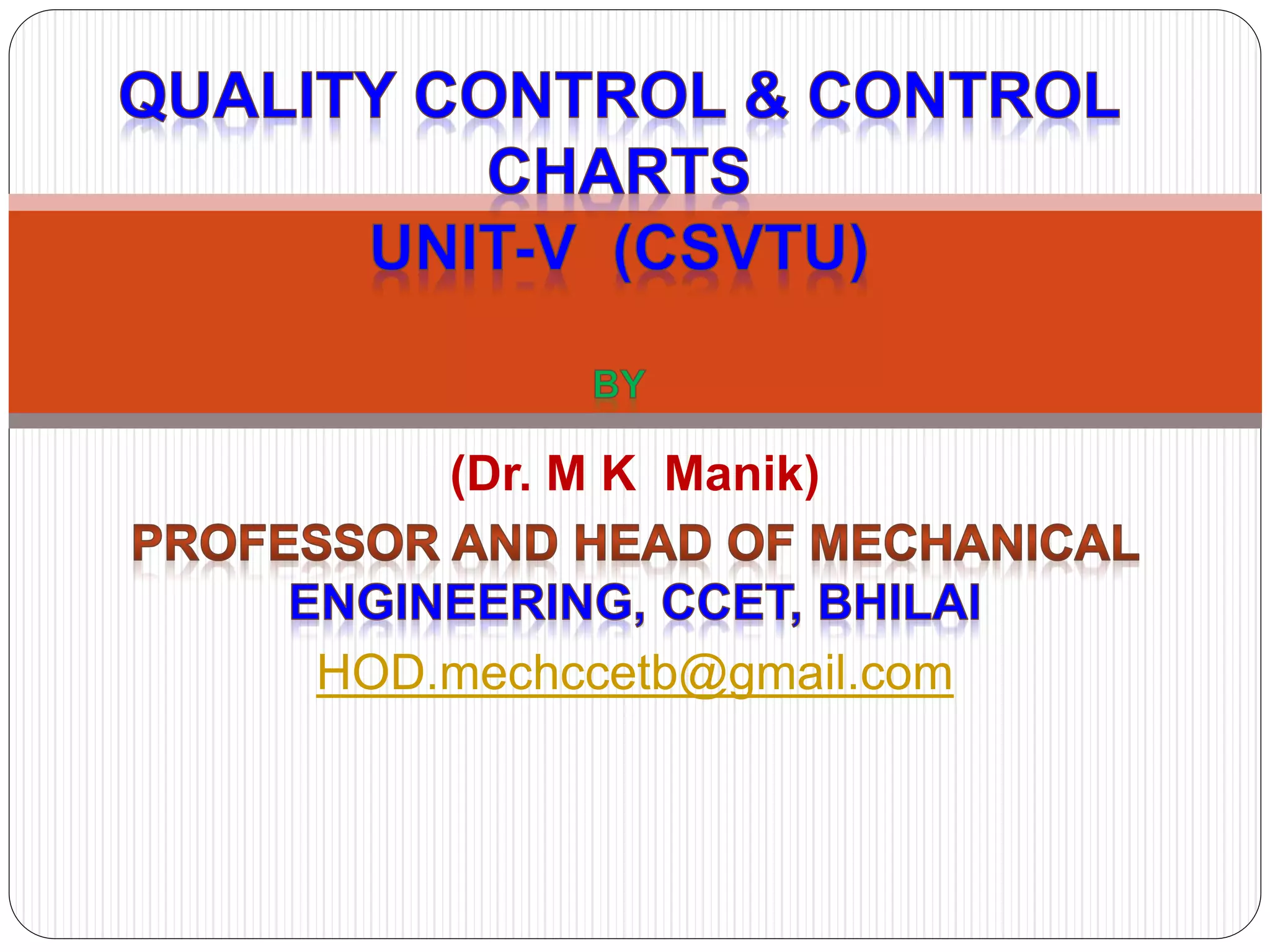 QUALITY CONTROL & CONTROL CHARTS

UNIT-V (CSVTU)

BY

(Dr. M K Manik)

PROFESSOR AND HEAD OF MECHANICAL ENGINEERING, CCET, BHILAI

HOD.mechccetb@gmail.com